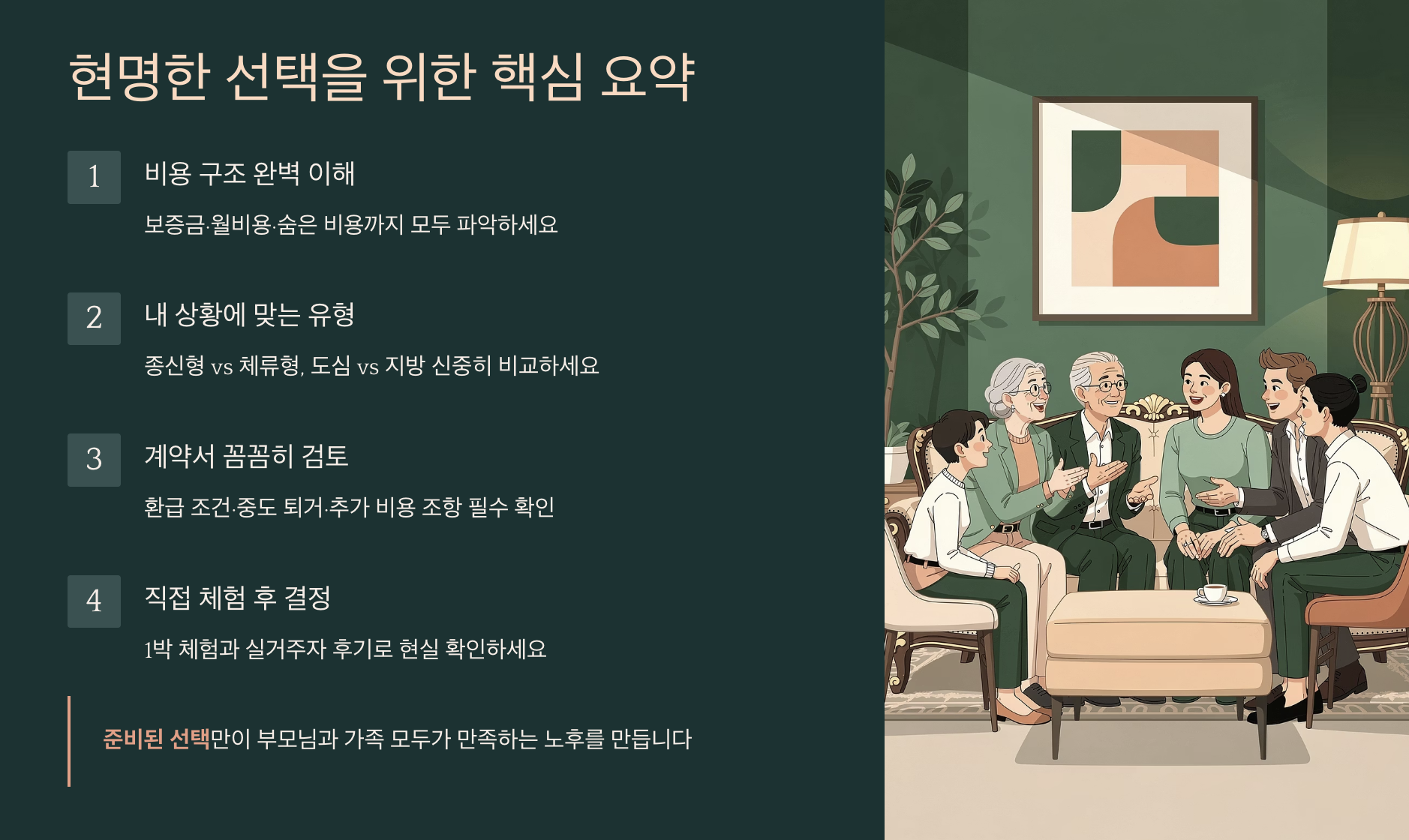 현명한 선택을 위한 핵심 요약

1

비용 구조 완벽 이해

보증금·월비용·숨은 비용까지 모두 파악하세요

2

내 상황에 맞는 유형

종신형 vs 체류형, 도심 vs 지방 신중히 비교하세요

3

계약서 꼼꼼히 검토

환급 조건·중도 퇴거·추가 비용 조항 필수 확인

4

직접 체험 후 결정

1박 체험과 실거주자 후기로 현실 확인하세요

준비된 선택만이 부모님과 가족 모두가 만족하는 노후를 만듭니다